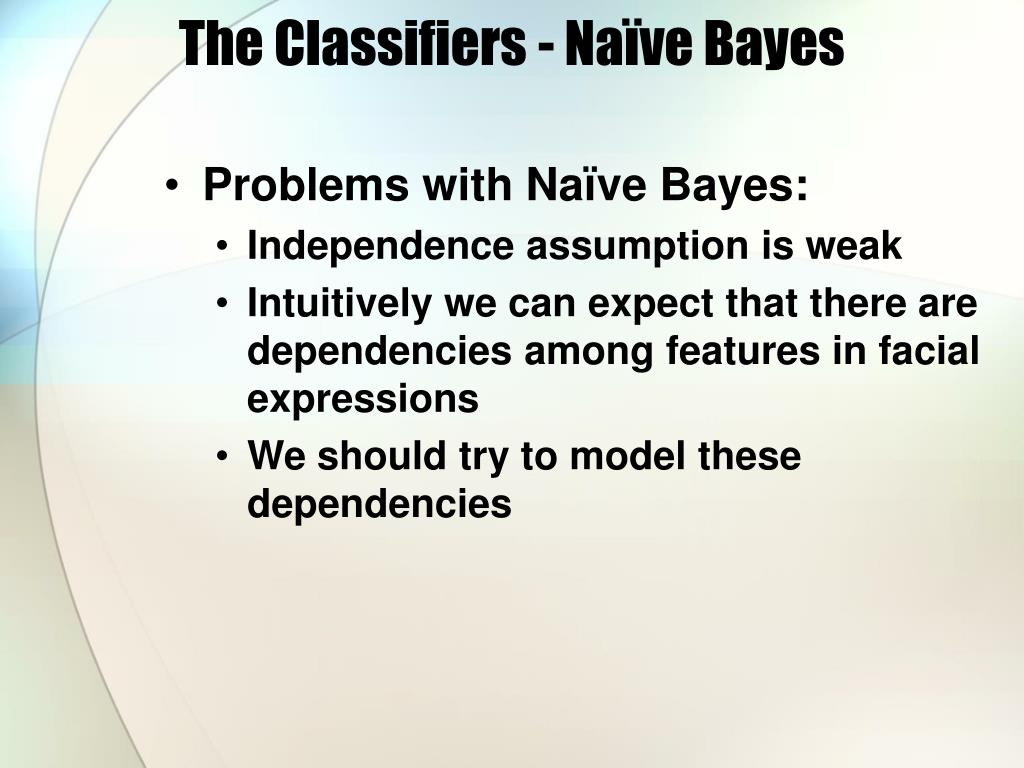 The Classifiers - Naïve Bayes

• Problems with Naïve Bayes:
  • Independence assumption is weak
  • Intuitively we can expect that there are dependencies among features in facial expressions
  • We should try to model these dependencies